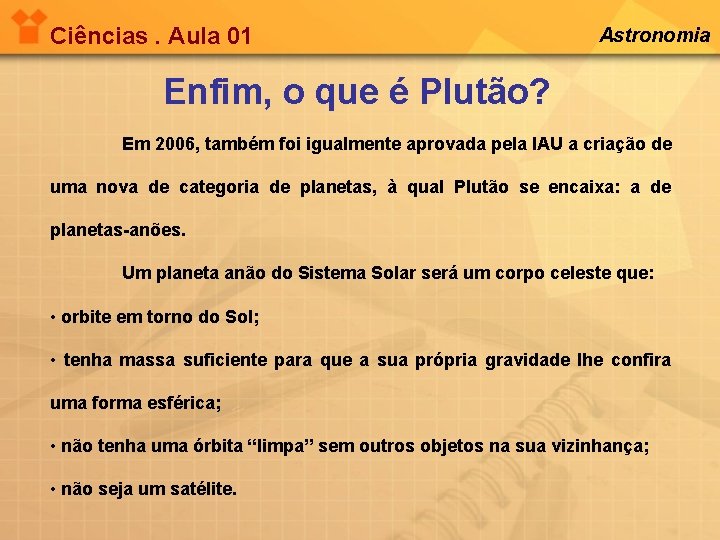 Ciências . Aula 01

Astronomia

Enfim, o que é Plutão?

Em 2006, também foi igualmente aprovada pela IAU a criação de uma nova de categoria de planetas, à qual Plutão se encaixa: a de planetas-anões.

Um planeta anão do Sistema Solar será um corpo celeste que:

• orbite em torno do Sol;

• tenha massa suficiente para que a sua própria gravidade lhe confira uma forma esférica;

• não tenha uma órbita “limpa” sem outros objetos na sua vizinhança;

• não seja um satélite.